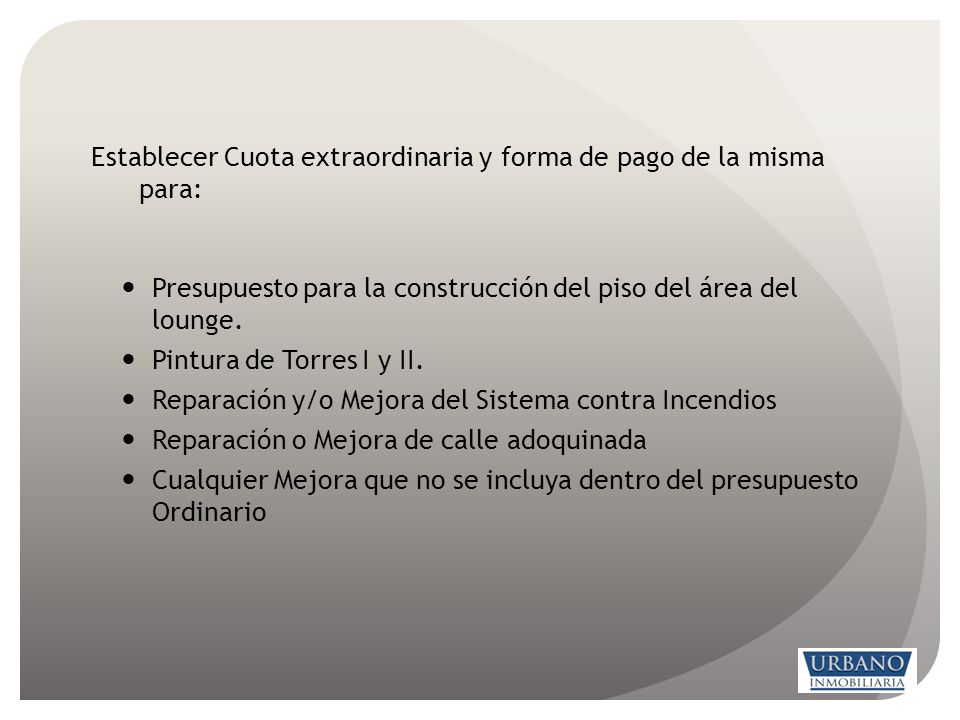 Establecer Cuota extraordinaria y forma de pago de la misma para:

- Presupuesto para la construcción del piso del área del lounge.
- Pintura de Torres I y II.
- Reparación y/o Mejora del Sistema contra Incendios
- Reparación o Mejora de calle adoquinada
- Cualquier Mejora que no se incluya dentro del presupuesto Ordinario

URBANO
INMOBILIARIA